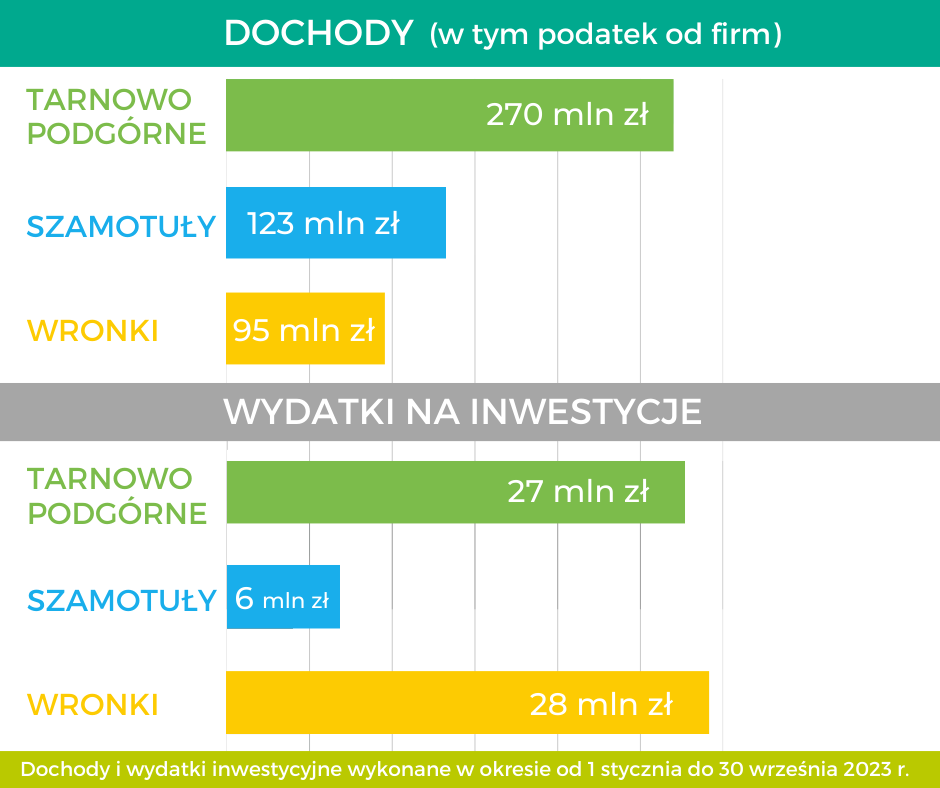 DOCHODY (w tym podatek od firm)

TARNOWO PODGÓRNE
270 mln zł

SZAMOTUŁY
123 mln zł

WRONKI
95 mln zł

WYDATKI NA INWESTYCJE

TARNOWO PODGÓRNE
27 mln zł

SZAMOTUŁY
6 mln zł

WRONKI
28 mln zł

Dochody i wydatki inwestycyjne wykonane w okresie od 1 stycznia do 30 września 2023 r.